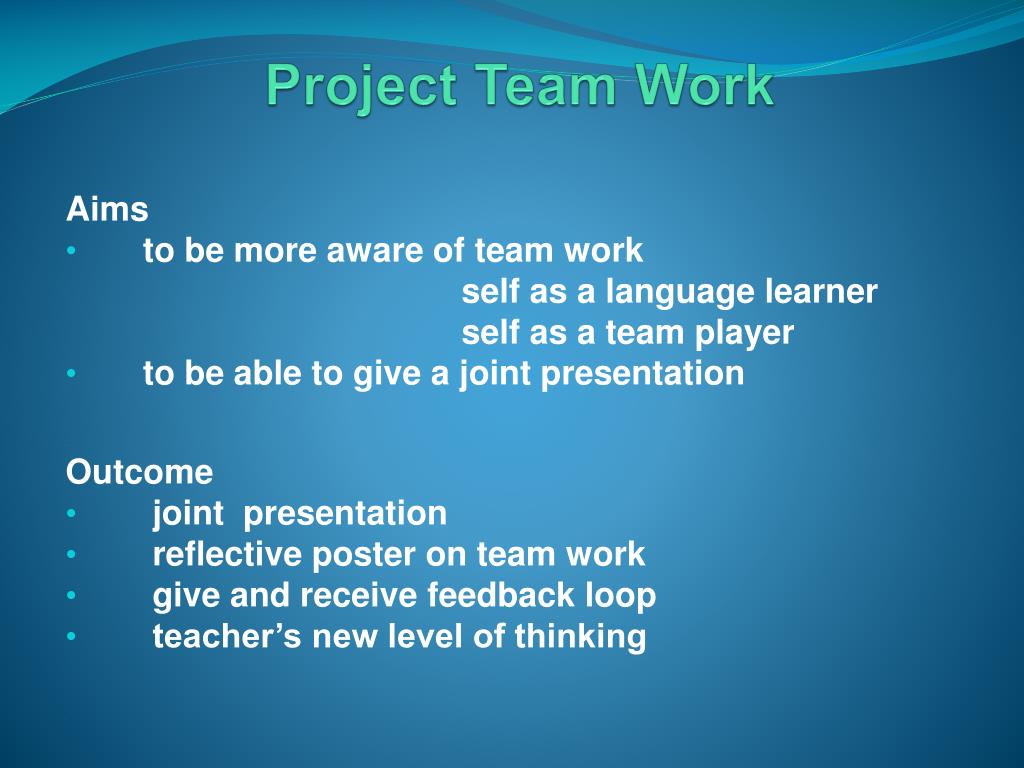 Project Team Work

Aims
• to be more aware of team work
self as a language learner
self as a team player
• to be able to give a joint presentation

Outcome
• joint presentation
• reflective poster on team work
• give and receive feedback loop
• teacher's new level of thinking